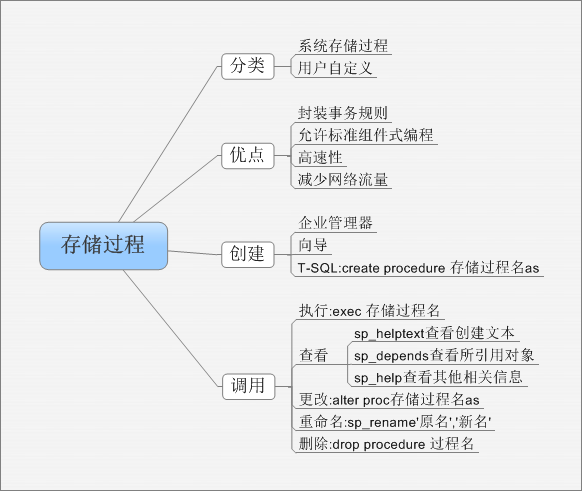 存储过程

分类
系统存储过程
用户自定义

优点
封装事务规则
允许标准组件式编程
高速性
减少网络流量

创建
企业管理器
向导
T-SQL:create procedure 存储过程名as

调用
执行:exec 存储过程名
查看
sp_helptext查看创建文本
sp_depends查看所引用对象
sp_help查看其他相关信息
更改:alter proc存储过程名as
重命名:sp_rename'原名','新名'
删除:drop procedure 过程名